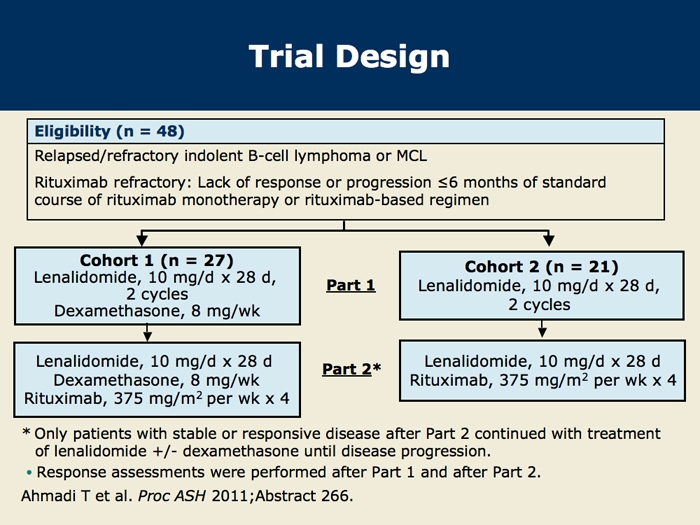 Trial Design

Eligibility (n = 48)

Relapsed/refractory indolent B-cell lymphoma or MCL

Rituximab refractory: Lack of response or progression ≤6 months of standard course of rituximab monotherapy or rituximab-based regimen

Cohort 1 (n = 27)
Lenalidomide, 10 mg/d x 28 d, 2 cycles
Dexamethasone, 8 mg/wk

Part 1

Cohort 2 (n = 21)
Lenalidomide, 10 mg/d x 28 d, 2 cycles

Lenalidomide, 10 mg/d x 28 d
Dexamethasone, 8 mg/wk
Rituximab, 375 mg/m$^2$ per wk x 4

Part 2*

Lenalidomide, 10 mg/d x 28 d
Rituximab, 375 mg/m$^2$ per wk x 4

* Only patients with stable or responsive disease after Part 2 continued with treatment of lenalidomide +/- dexamethasone until disease progression.

• Response assessments were performed after Part 1 and after Part 2.

Ahmadi T et al. Proc ASH 2011;Abstract 266.